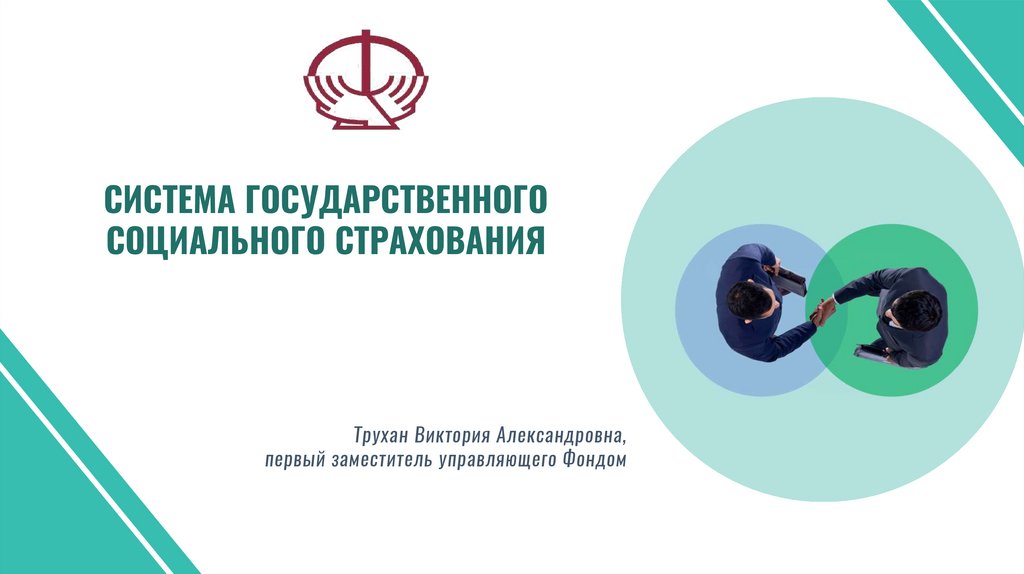 СИСТЕМА ГОСУДАРСТВЕННОГО СОЦИАЛЬНОГО СТРАХОВАНИЯ

Трухан Виктория Александровна,
первый заместитель управляющего Фондом